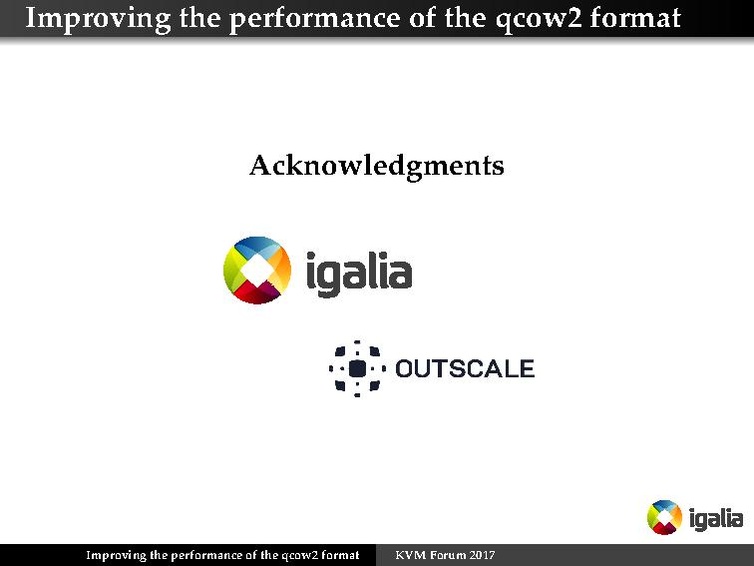 Improving the performance of the qcow2 format

Acknowledgments

igalia

OUTSCALE

igalia

Improving the performance of the qcow2 format KVM Forum 2017